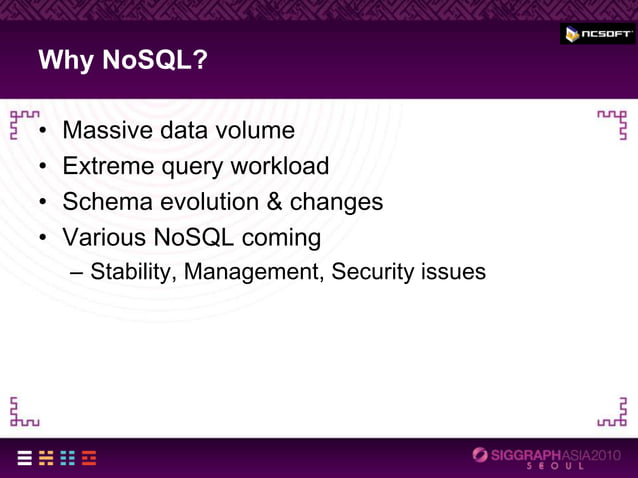 NCSOFT

Why NoSQL?

• Massive data volume
• Extreme query workload
• Schema evolution & changes
• Various NoSQL coming
  – Stability, Management, Security issues

SIGGRAPHASIA2010
SEOUL